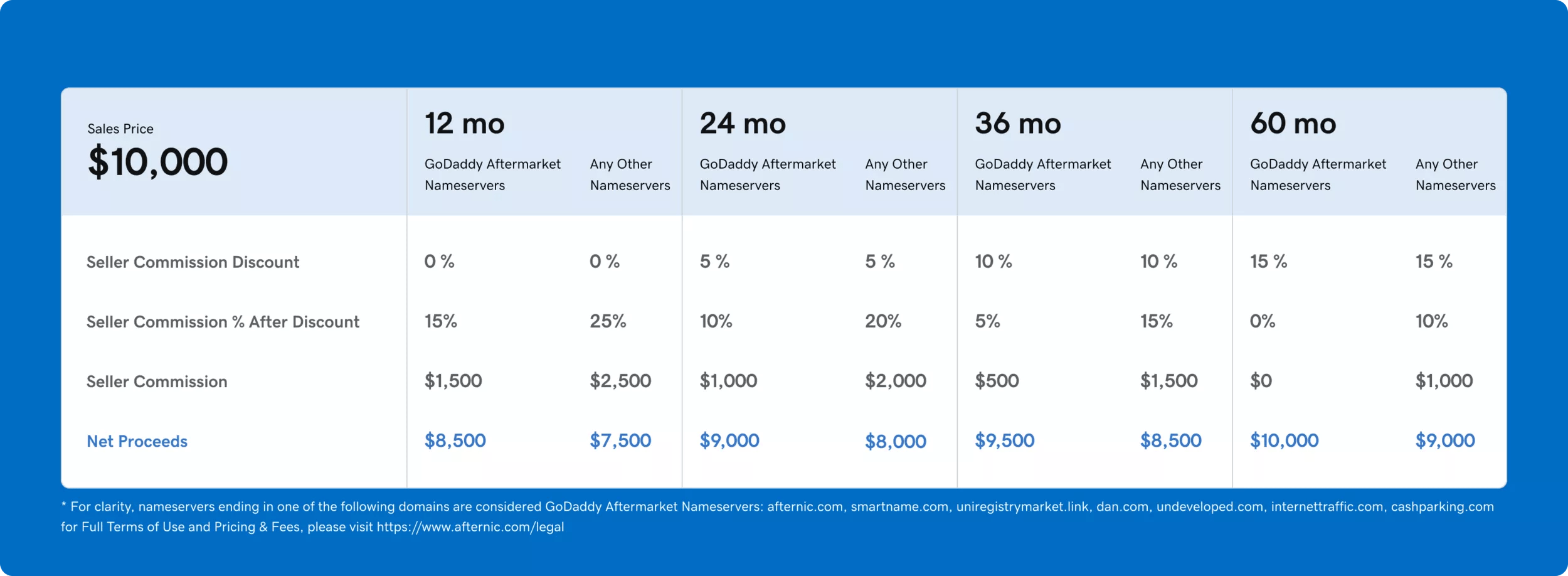 | Sales Price $10,000 | 12 mo GoDaddy Aftermarket Nameservers | 12 mo Any Other Nameservers | 24 mo GoDaddy Aftermarket Nameservers | 24 mo Any Other Nameservers | 36 mo GoDaddy Aftermarket Nameservers | 36 mo Any Other Nameservers | 60 mo GoDaddy Aftermarket Nameservers | 60 mo Any Other Nameservers |
|---|---|---|---|---|---|---|---|---|
| Seller Commission Discount | 0 % | 0 % | 5 % | 5 % | 10 % | 10 % | 15 % | 15 % |
| Seller Commission % After Discount | 15% | 25% | 10% | 20% | 5% | 15% | 0% | 10% |
| Seller Commission | $1,500 | $2,500 | $1,000 | $2,000 | $500 | $1,500 | $0 | $1,000 |
| Net Proceeds | $8,500 | $7,500 | $9,000 | $8,000 | $9,500 | $8,500 | $10,000 | $9,000 |

* For clarity, nameservers ending in one of the following domains are considered GoDaddy Aftermarket Nameservers: afternic.com, smartname.com, uniregistrymarket.link, dan.com, undeveloped.com, internettraffic.com, cashparking.com for Full Terms of Use and Pricing & Fees, please visit https://www.afternic.com/legal